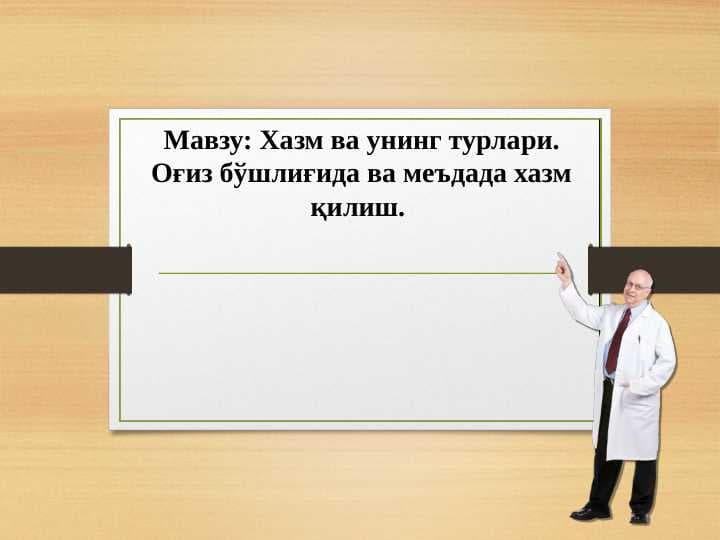 Мавзу: Хазм ва унинг турлари. Оғиз бўшлиғида ва меъдада хазм қилиш.